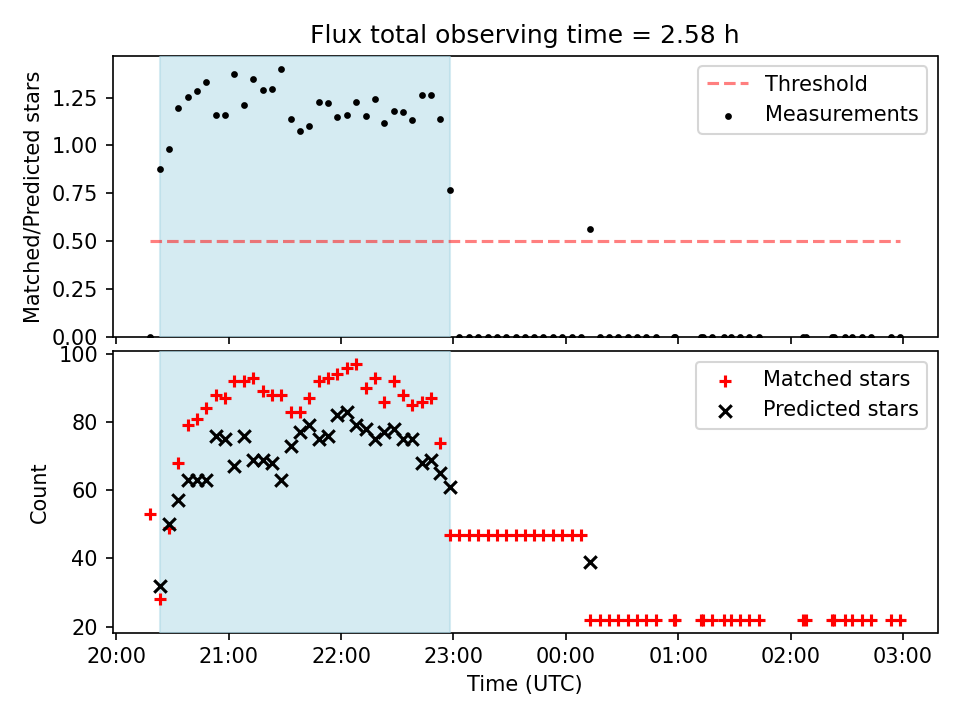 Flux total observing time = 2.58 h

Matched/Predicted stars

1.25
1.00
0.75
0.50
0.25
0.00

Threshold
Measurements

Count

100
80
60
40
20

Matched stars
Predicted stars

20:00 21:00 22:00 23:00 00:00 01:00 02:00 03:00

Time (UTC)